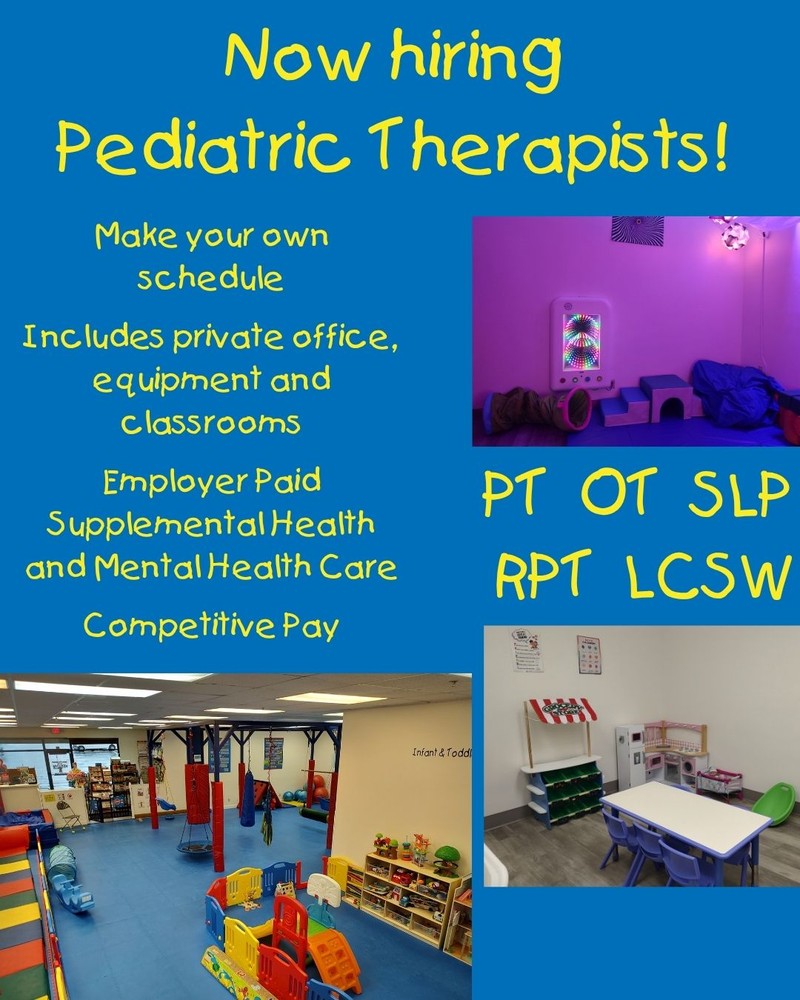 Now hiring
Pediatric Therapists!

Make your own schedule

Includes private office, equipment and classrooms

Employer Paid Supplemental Health and Mental Health Care

Competitive Pay

PT OT SLP
RPT LCSW

Infant & Toddl